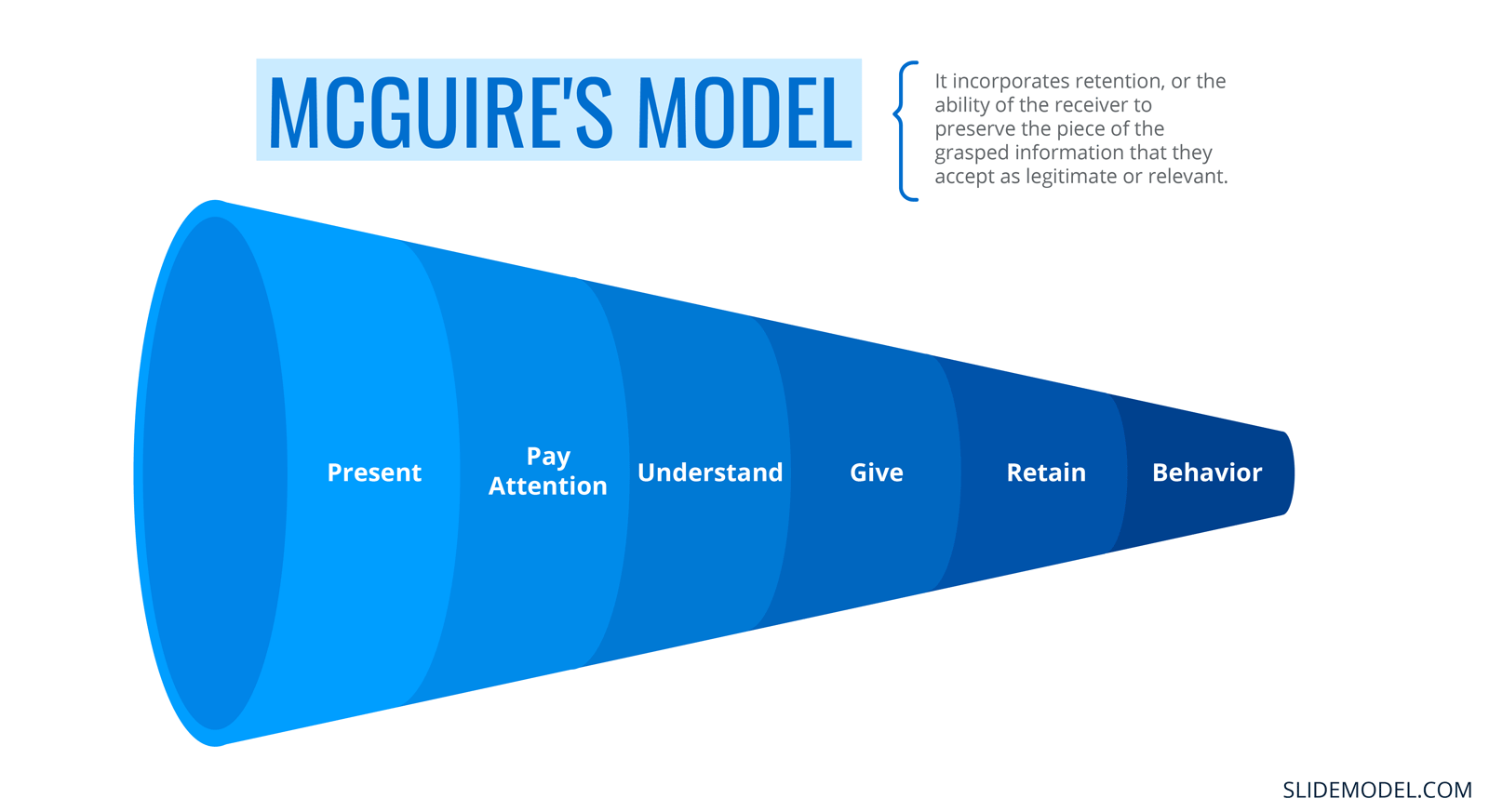 MCGUIRE'S MODEL

It incorporates retention, or the ability of the receiver to preserve the piece of the grasped information that they accept as legitimate or relevant.

Present

Pay Attention

Understand

Give

Retain

Behavior

SLIDEMODEL.COM